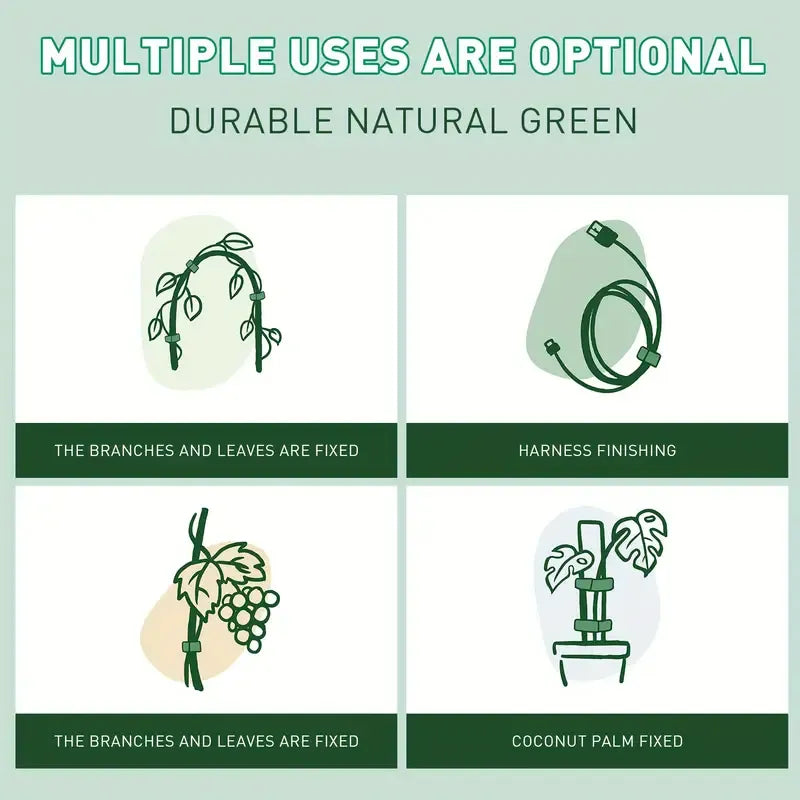 MULTIPLE USES ARE OPTIONAL

DURABLE NATURAL GREEN

THE BRANCHES AND LEAVES ARE FIXED

HARNESS FINISHING

THE BRANCHES AND LEAVES ARE FIXED

COCONUT PALM FIXED